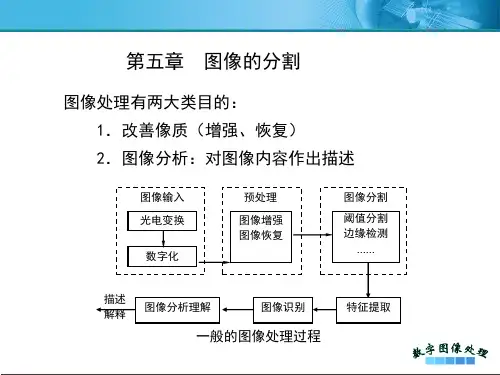 第五章　图像的分割

图像处理有两大类目的：

1. 改善像质（增强、恢复）

2. 图像分析：对图像内容作出描述

图像输入

光电变换

数字化

预处理

图像增强
图像恢复

图像分割

阈值分割
边缘检测
……

特征提取

图像识别

图像分析理解

描述
解释

一般的图像处理过程

数字图像处理